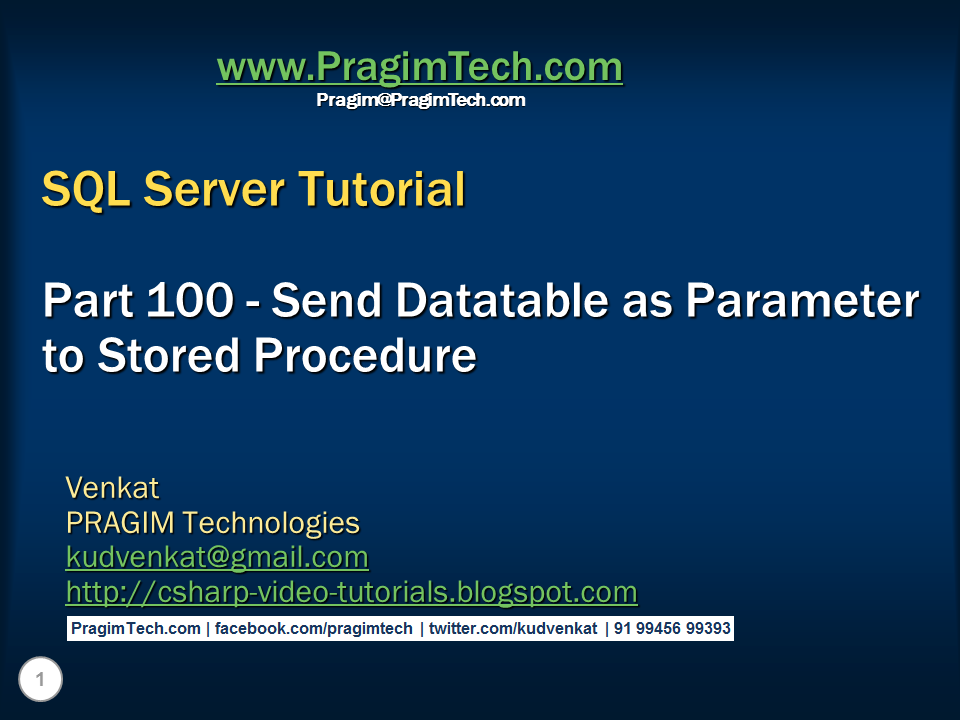 www.PragimTech.com
Pragim@PragimTech.com

SQL Server Tutorial

Part 100 - Send Datatable as Parameter to Stored Procedure

Venkat
PRAGIM Technologies
kudvenkat@gmail.com
http://csharp-video-tutorials.blogspot.com

PragimTech.com | facebook.com/pragimtech | twitter.com/kudvenkat | 91 99456 99393

1